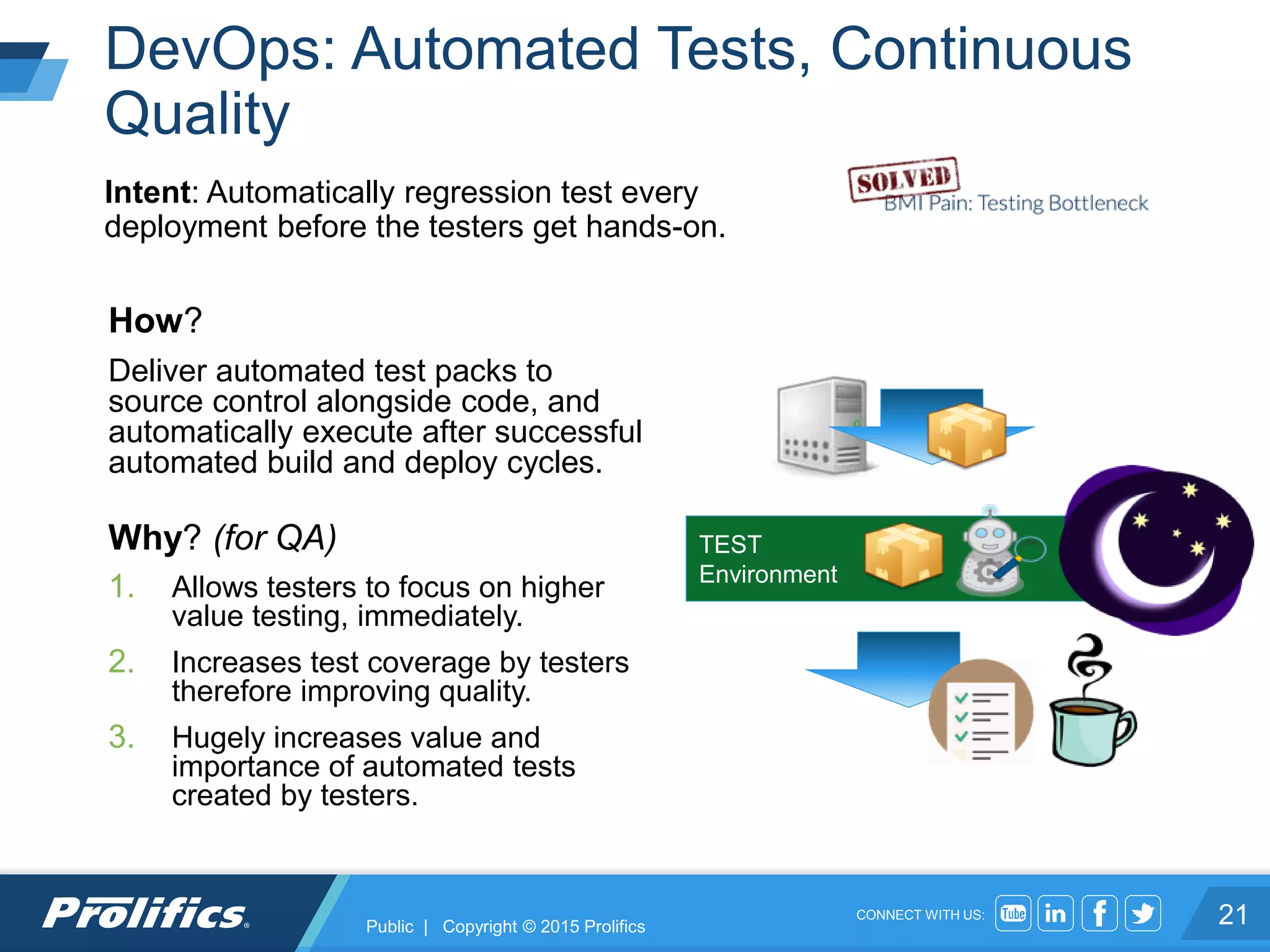 DevOps: Automated Tests, Continuous Quality

Intent: Automatically regression test every deployment before the testers get hands-on.

SOLVED
BMI Pain: Testing Bottleneck

How?

Deliver automated test packs to source control alongside code, and automatically execute after successful automated build and deploy cycles.

Why? (for QA)

1. Allows testers to focus on higher value testing, immediately.
2. Increases test coverage by testers therefore improving quality.
3. Hugely increases value and importance of automated tests created by testers.

TEST Environment

Prolifics

Public | Copyright © 2015 Prolifics

CONNECT WITH US: Tube in f

21